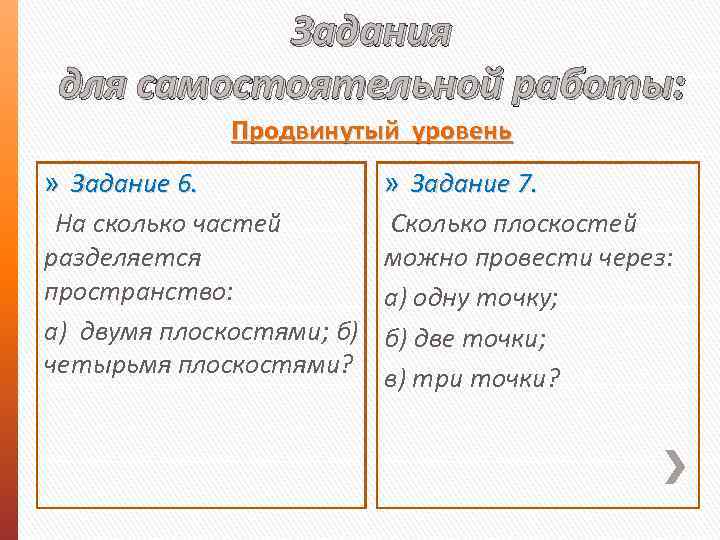 Задания
для самостоятельной работы:

Продвинутый уровень

» Задание 6.

На сколько частей разделяется пространство:

а) двумя плоскостями; б) четырьмя плоскостями?

» Задание 7.

Сколько плоскостей можно провести через:

а) одну точку;

б) две точки;

в) три точки?